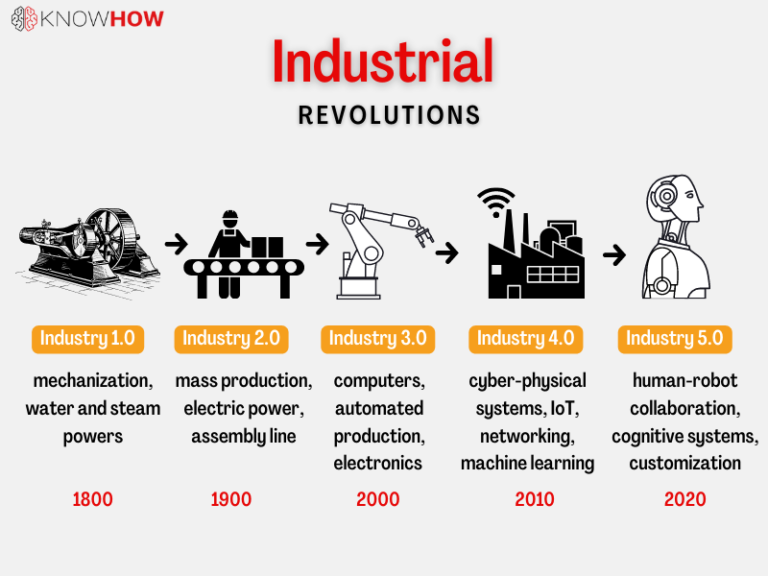 KNOWHOW

Industrial
REVOLUTIONS

Industry 1.0
mechanization, water and steam powers
1800

Industry 2.0
mass production, electric power, assembly line
1900

Industry 3.0
computers, automated production, electronics
2000

Industry 4.0
cyber-physical systems, IoT, networking, machine learning
2010

Industry 5.0
human-robot collaboration, cognitive systems, customization
2020